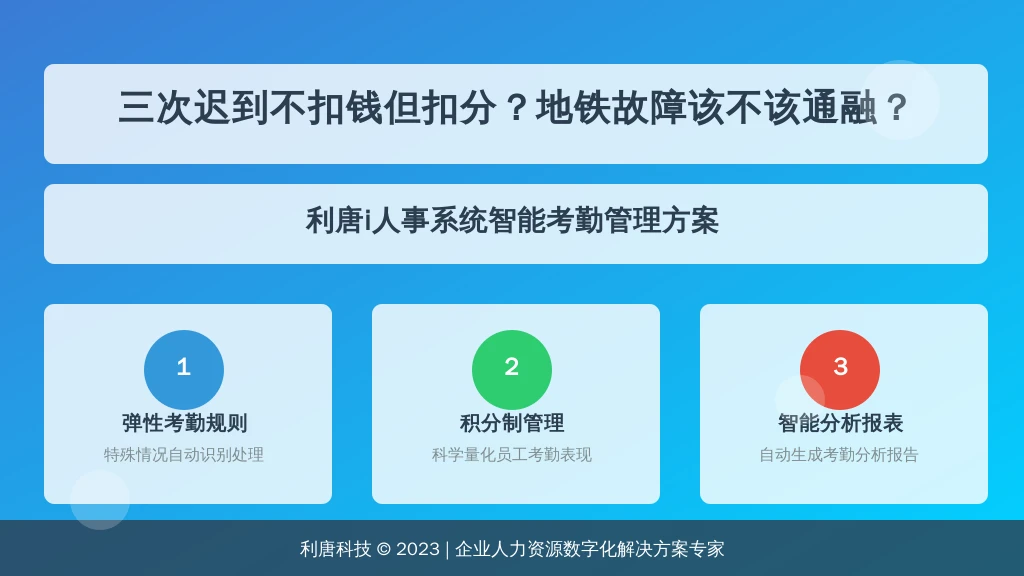 三次迟到不扣钱但扣分？地铁故障该不该通融？

利唐i人事系统智能考勤管理方案

1
弹性考勤规则
特殊情况自动识别处理

2
积分制管理
科学量化员工考勤表现

3
智能分析报表
自动生成考勤分析报告

利唐科技 © 2023 | 企业人力资源数字化解决方案专家